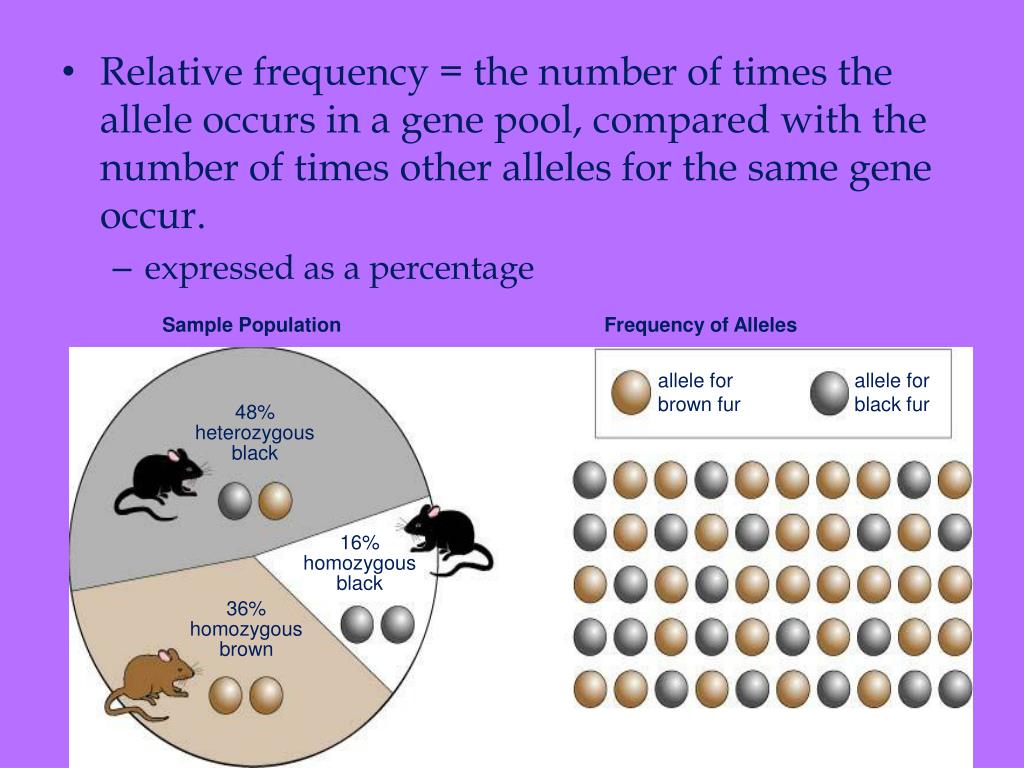 • Relative frequency = the number of times the allele occurs in a gene pool, compared with the number of times other alleles for the same gene occur.

– expressed as a percentage

Sample Population

48% heterozygous black

16% homozygous black

36% homozygous brown

Frequency of Alleles

allele for brown fur

allele for black fur